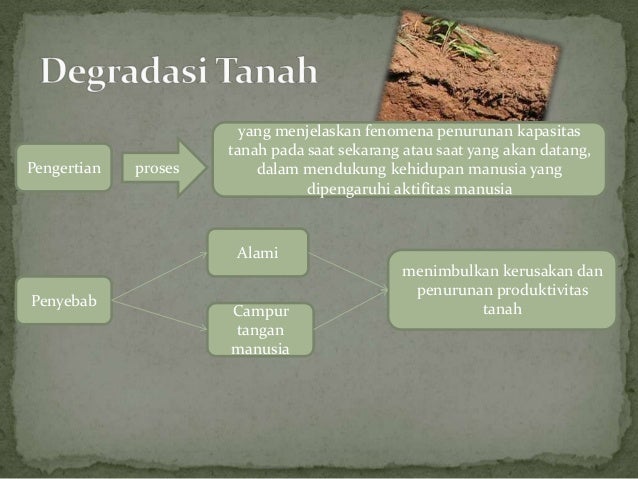 Degradasi Tanah

Pengertian

proses

yang menjelaskan fenomena penurunan kapasitas tanah pada saat sekarang atau saat yang akan datang, dalam mendukung kehidupan manusia yang dipengaruhi aktifitas manusia

Penyebab

Alami

Campur tangan manusia

menimbulkan kerusakan dan penurunan produktivitas tanah